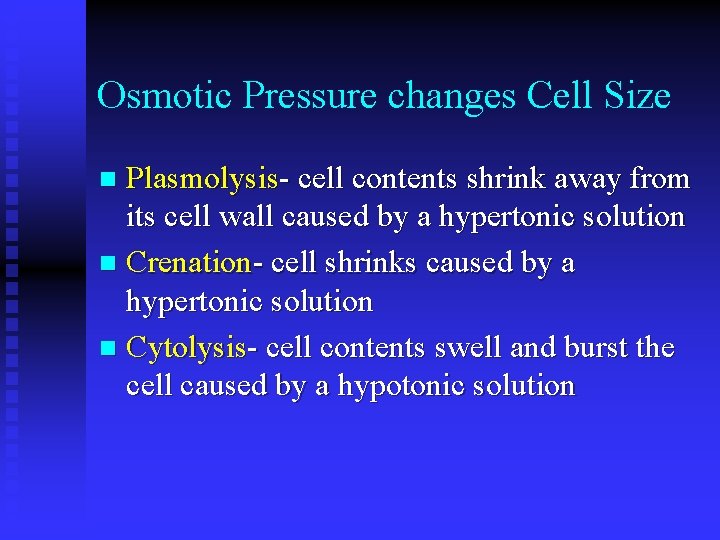 Osmotic Pressure changes Cell Size

- Plasmolysis- cell contents shrink away from its cell wall caused by a hypertonic solution
- Crenation- cell shrinks caused by a hypertonic solution
- Cytolysis- cell contents swell and burst the cell caused by a hypotonic solution